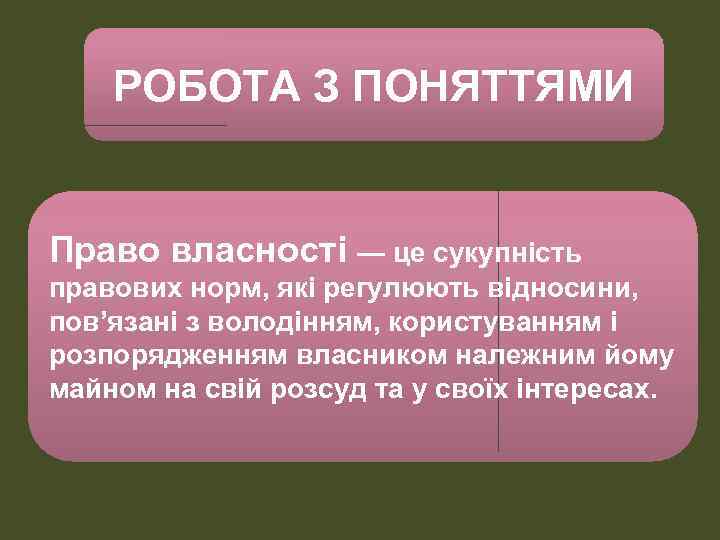 РОБОТА З ПОНЯТТЯМИ

Право власності — це сукупність правових норм, які регулюють відносини, пов'язані з володінням, користуванням і розпорядженням власником належним йому майном на свій розсуд та у своїх інтересах.